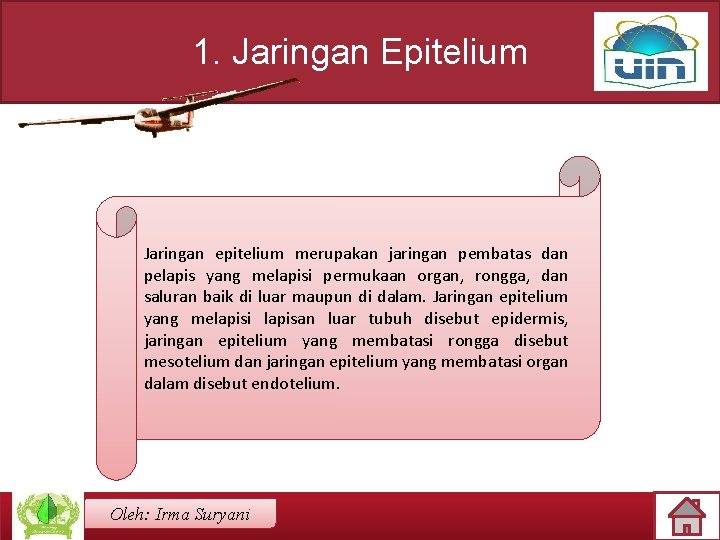 1. Jaringan Epitelium

uin

Jaringan epitelium merupakan jaringan pembatas dan pelapis yang melapisi permukaan organ, rongga, dan saluran baik di luar maupun di dalam. Jaringan epitelium yang melapisi lapisan luar tubuh disebut epidermis, jaringan epitelium yang membatasi rongga disebut mesotelium dan jaringan epitelium yang membatasi organ dalam disebut endotelium.

Oleh: Irma Suryani